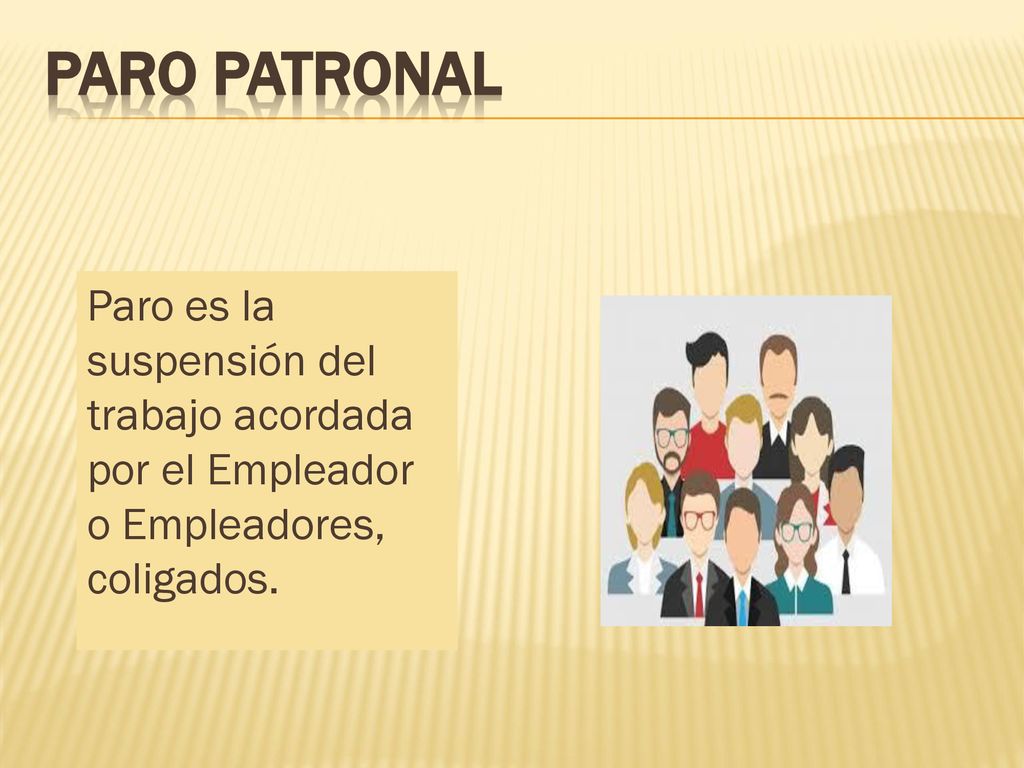 PARO PATRONAL

Paro es la suspensión del trabajo acordada por el Empleador o Empleadores, coligados.